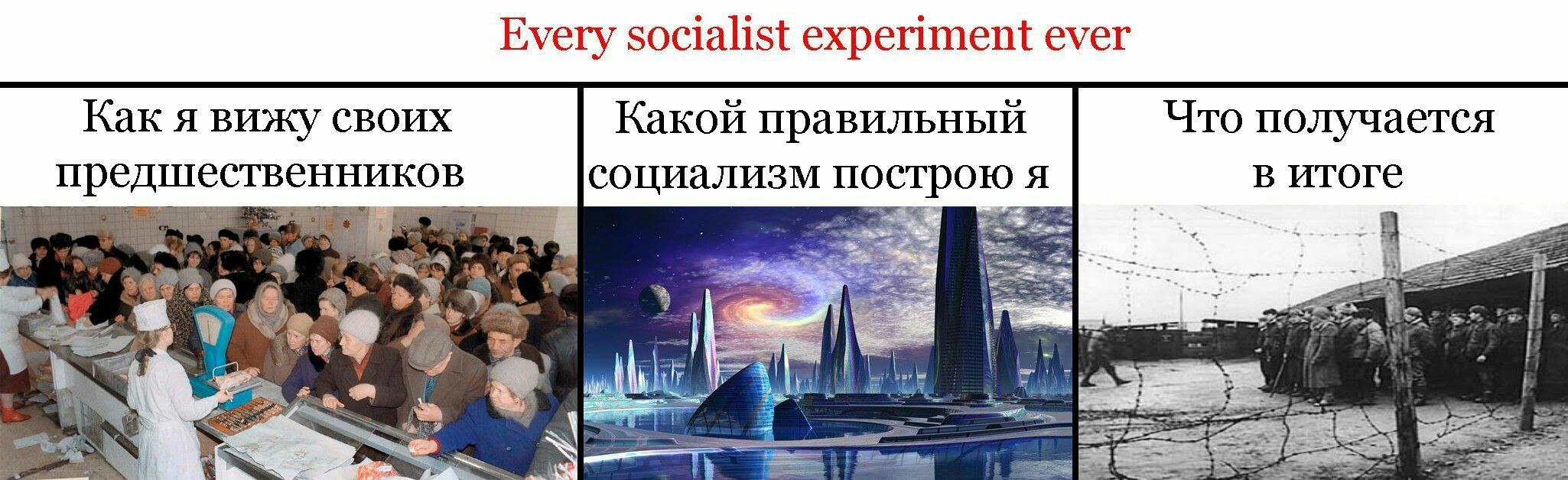 Every socialist experiment ever

Как я вижу своих предшественников

Какой правильный социализм построю я

Что получается в итоге